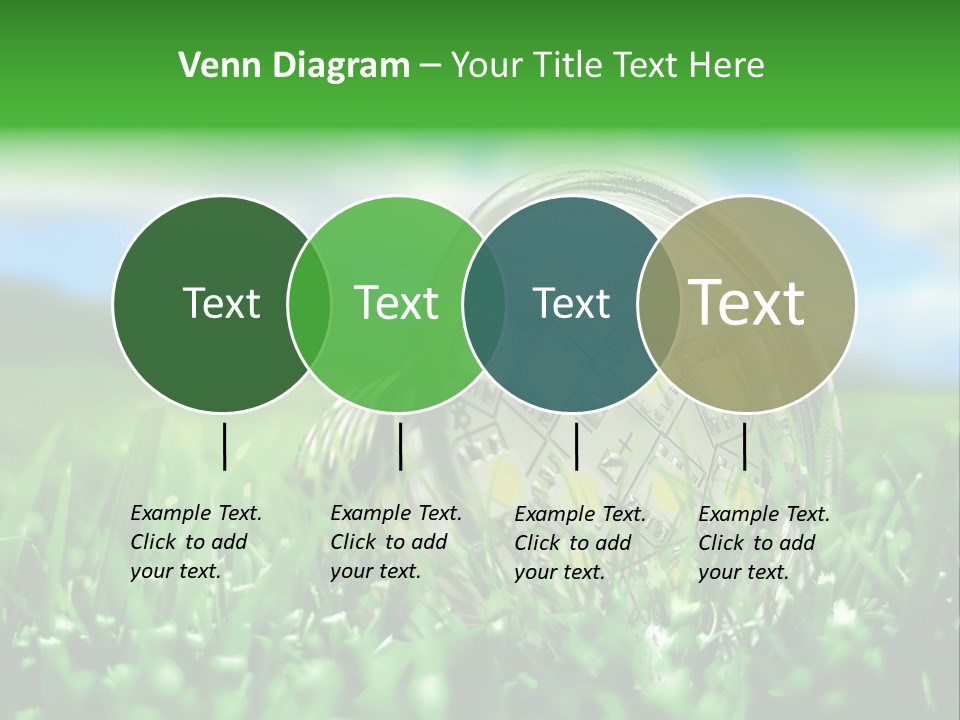 Venn Diagram – Your Title Text Here

Text

Text

Text

Text

Example Text. Click to add your text.

Example Text. Click to add your text.

Example Text. Click to add your text.

Example Text. Click to add your text.